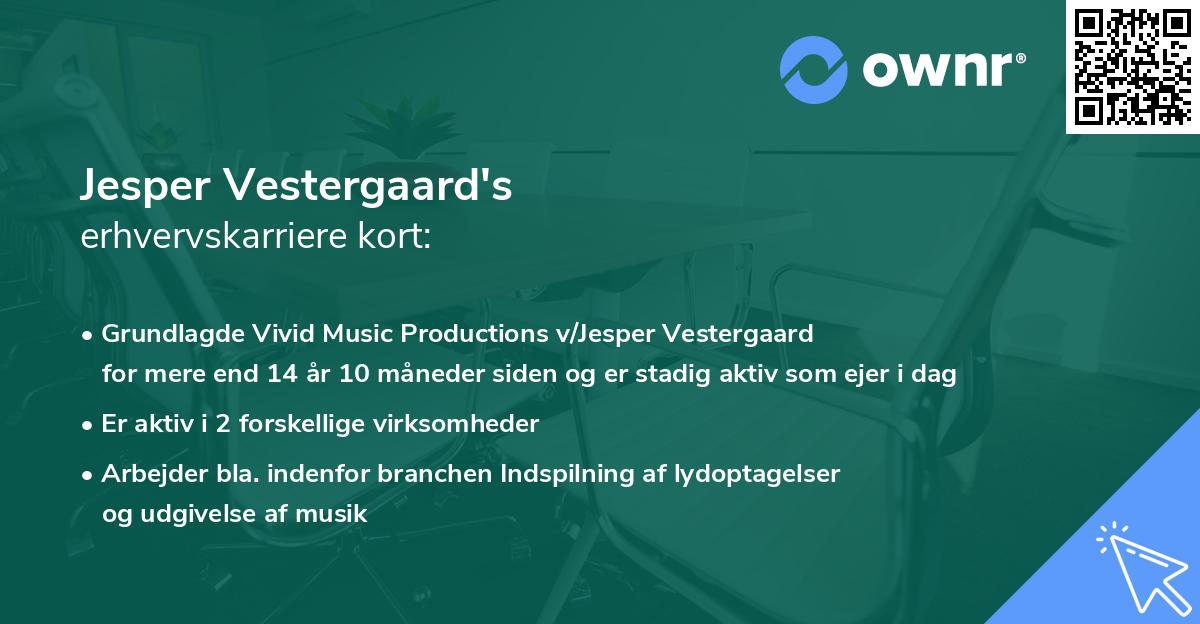 ownr®

Jesper Vestergaard's
erhvervskarriere kort:

• Grundlagde Vivid Music Productions v/Jesper Vestergaard for mere end 14 år 10 måneder siden og er stadig aktiv som ejer i dag

• Er aktiv i 2 forskellige virksomheder

• Arbejder bla. indenfor branchen Indspilning af lydoptagelser og udgivelse af musik